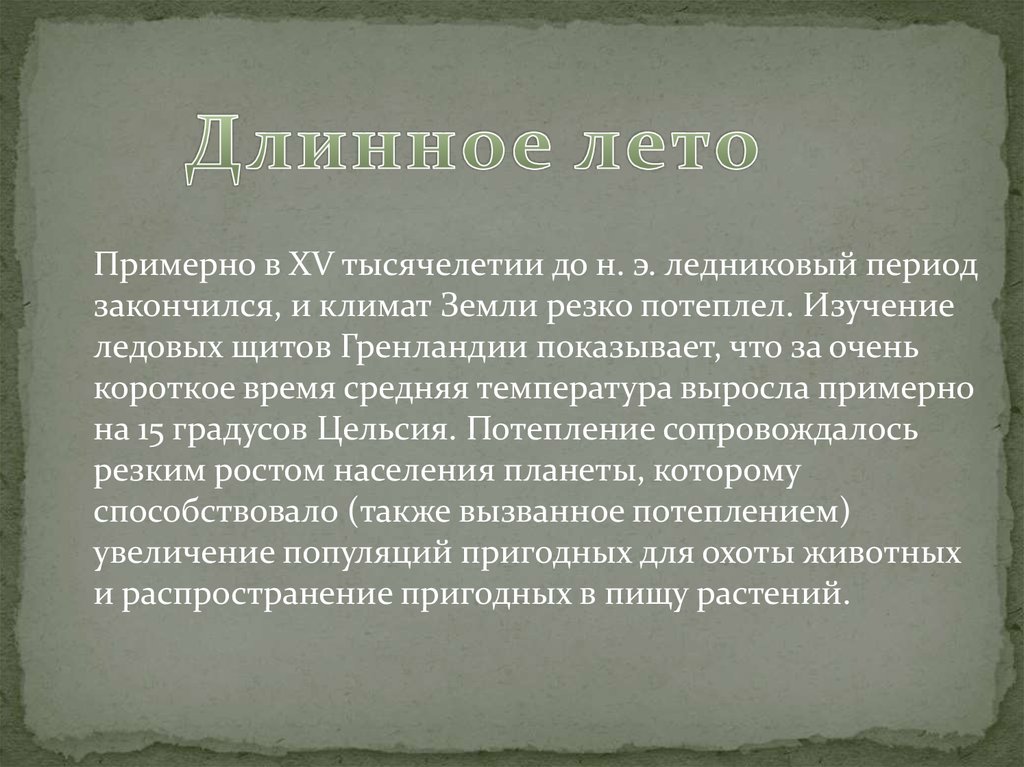 Длинное лето

Примерно в XV тысячелетии до н. э. ледниковый период закончился, и климат Земли резко потеплел. Изучение ледовых щитов Гренландии показывает, что за очень короткое время средняя температура выросла примерно на 15 градусов Цельсия. Потепление сопровождалось резким ростом населения планеты, которому способствовало (также вызванное потеплением) увеличение популяций пригодных для охоты животных и распространение пригодных в пищу растений.